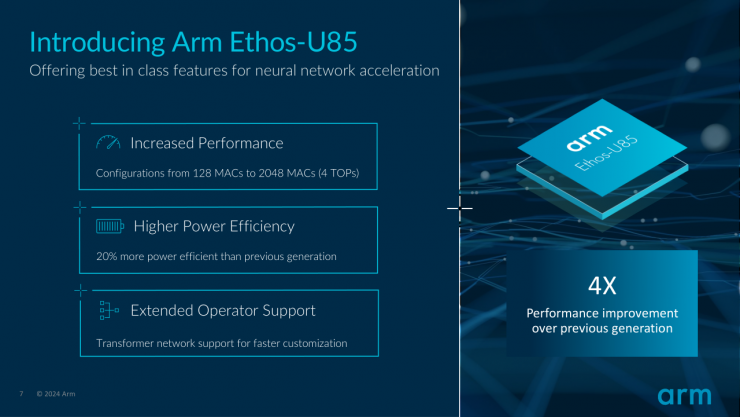 Introducing Arm Ethos-U85

Offering best in class features for neural network acceleration

Increased Performance

Configurations from 128 MACs to 2048 MACs (4 TOPs)

Higher Power Efficiency

20% more power efficient than previous generation

Extended Operator Support

Transformer network support for faster customization

arm Ethos-U85

4X

Performance improvement over previous generation

7 © 2024 Arm

arm